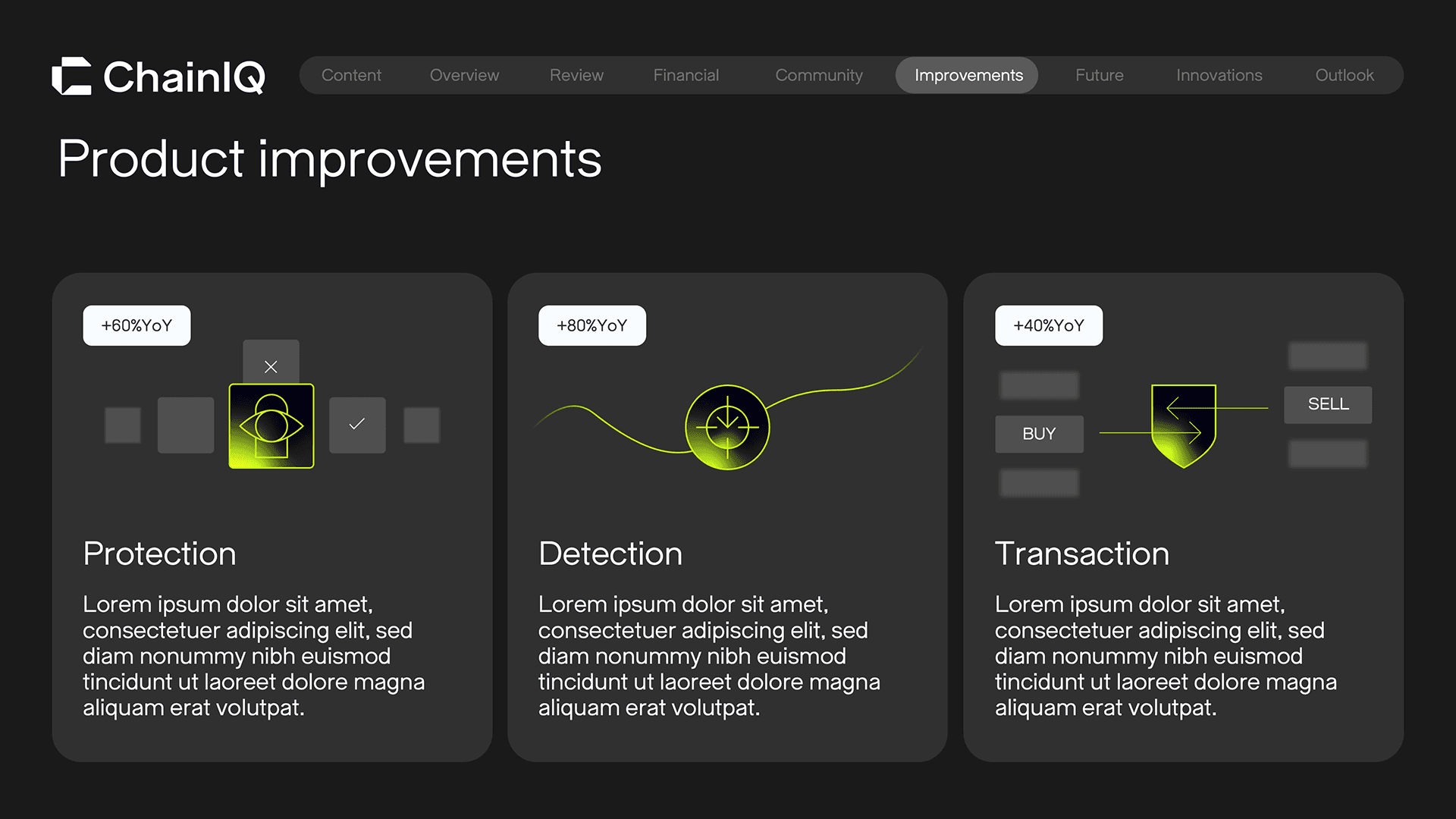 ChainIQ

Content Overview Review Financial Community Improvements Future Innovations Outlook

Product improvements

+60%YoY

Protection

Lorem ipsum dolor sit amet, consectetuer adipiscing elit, sed diam nonummy nibh euismod tincidunt ut laoreet dolore magna aliquam erat volutpat.

+80%YoY

Detection

Lorem ipsum dolor sit amet, consectetuer adipiscing elit, sed diam nonummy nibh euismod tincidunt ut laoreet dolore magna aliquam erat volutpat.

+40%YoY

BUY

SELL

Transaction

Lorem ipsum dolor sit amet, consectetuer adipiscing elit, sed diam nonummy nibh euismod tincidunt ut laoreet dolore magna aliquam erat volutpat.